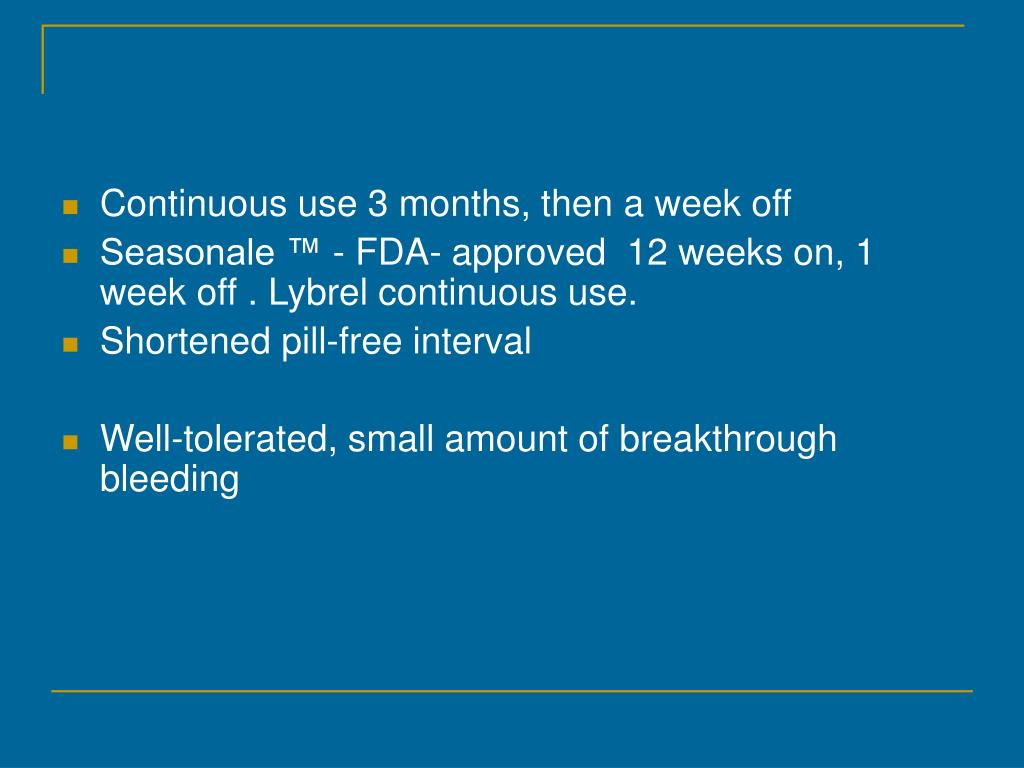 - Continuous use 3 months, then a week off
- Seasonale ™ - FDA- approved 12 weeks on, 1 week off . Lybrel continuous use.
- Shortened pill-free interval

- Well-tolerated, small amount of breakthrough bleeding